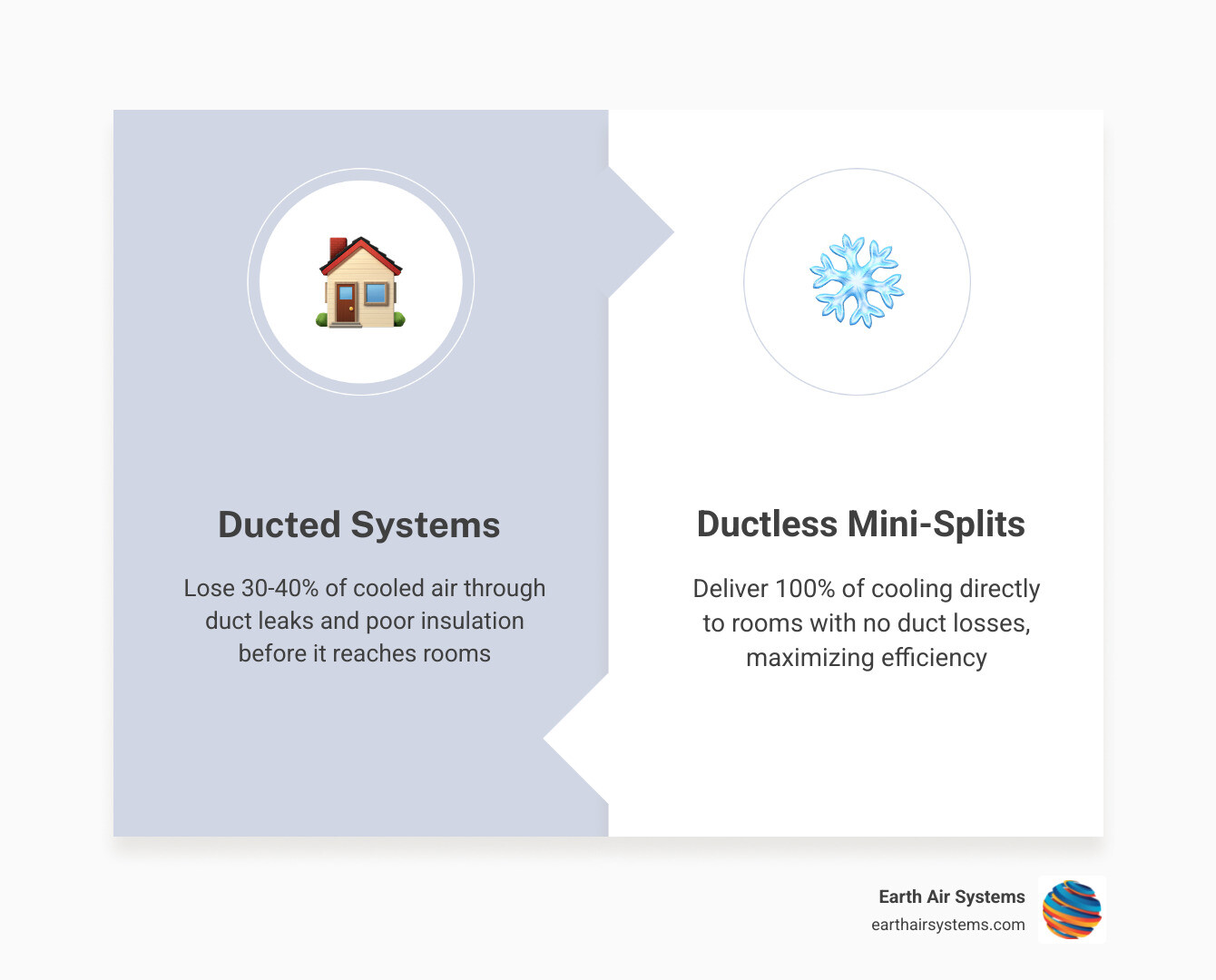 Ducted Systems

Lose 30-40% of cooled air through duct leaks and poor insulation before it reaches rooms

Ductless Mini-Splits

Deliver 100% of cooling directly to rooms with no duct losses, maximizing efficiency

Earth Air Systems
earthairsystems.com